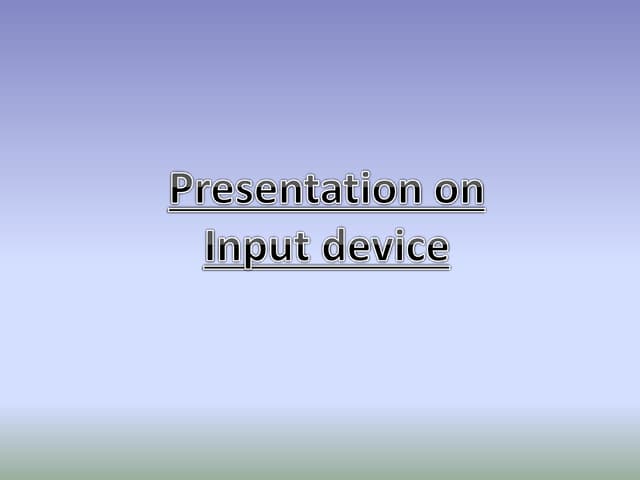 Presentation on Input device